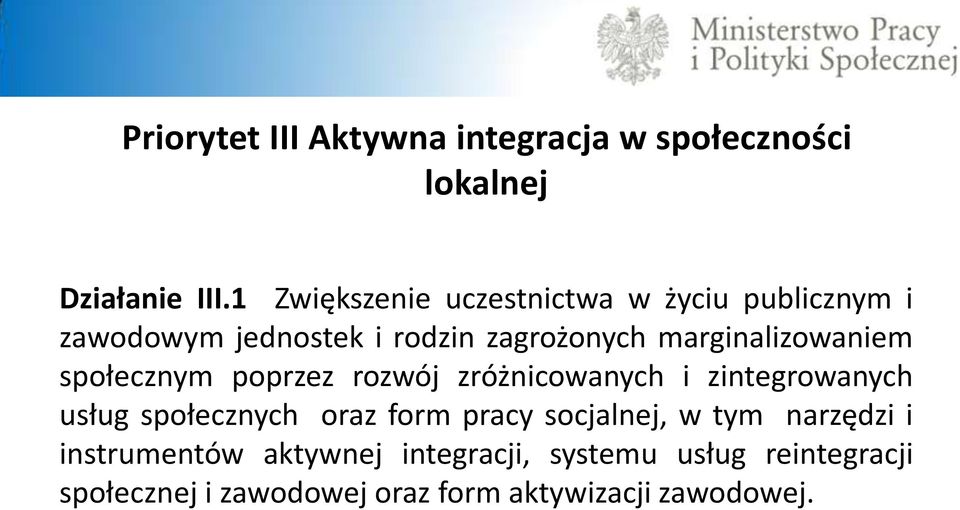 Ministerstwo Pracy i Polityki Społecznej

Priorytet III Aktywna integracja w społeczności lokalnej

Działanie III.1 Zwiększenie uczestnictwa w życiu publicznym i zawodowym jednostek i rodzin zagrożonych marginalizowaniem społecznym poprzez rozwój zróżnicowanych i zintegrowanych usług społecznych oraz form pracy socjalnej, w tym narzędzi i instrumentów aktywnej integracji, systemu usług reintegracji społecznej i zawodowej oraz form aktywizacji zawodowej.